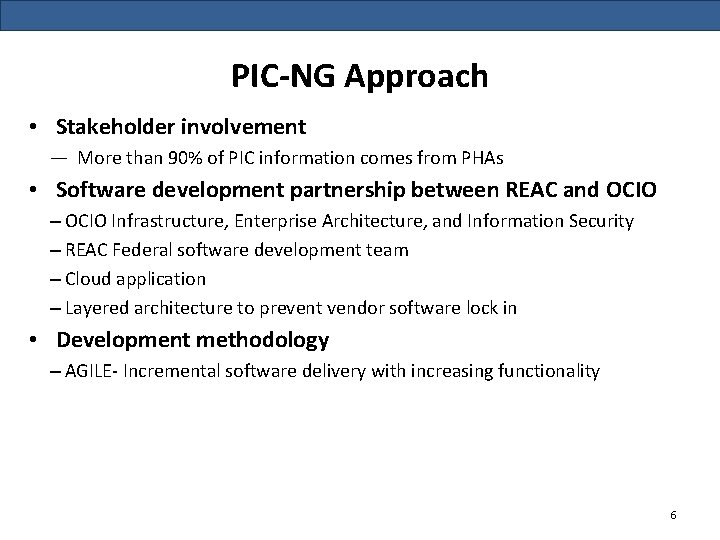 PIC-NG Approach

• Stakeholder involvement

— More than 90% of PIC information comes from PHAs

• Software development partnership between REAC and OCIO

– OCIO Infrastructure, Enterprise Architecture, and Information Security

– REAC Federal software development team

– Cloud application

– Layered architecture to prevent vendor software lock in

• Development methodology

– AGILE- Incremental software delivery with increasing functionality

6